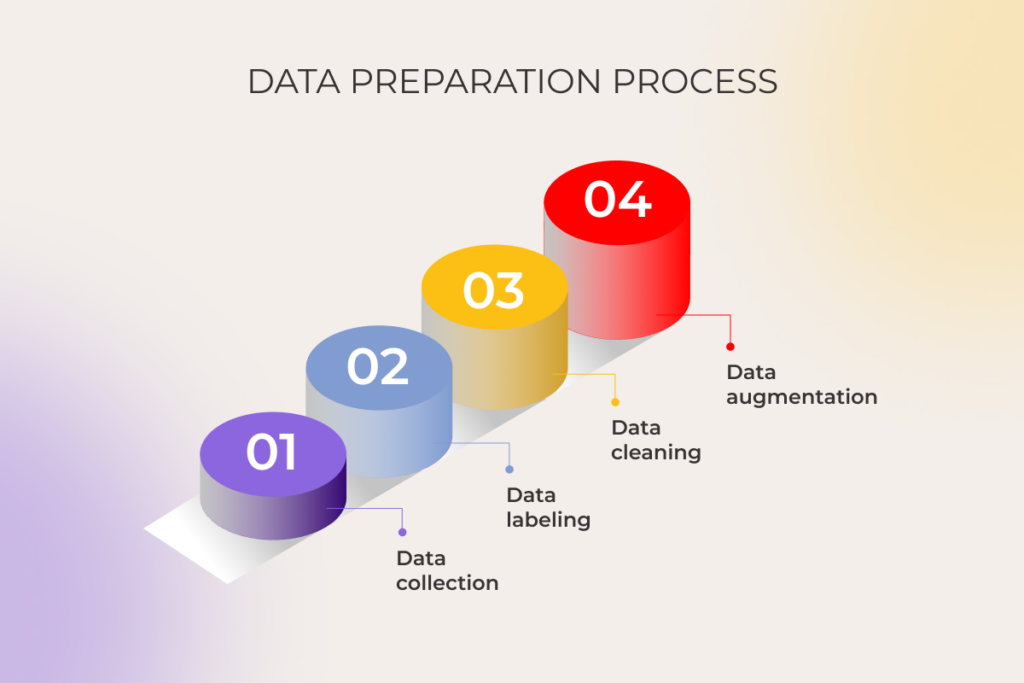 DATA PREPARATION PROCESS

01
Data collection

02
Data labeling

03
Data cleaning

04
Data augmentation